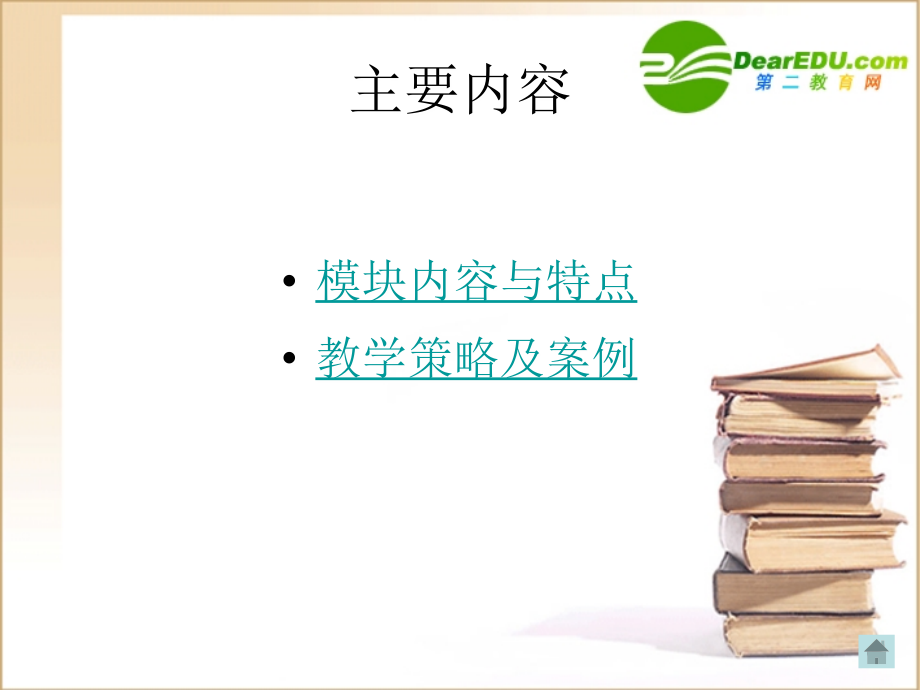 主要内容

DearEDU.com
第二教育网

• 模块内容与特点
• 教学策略及案例